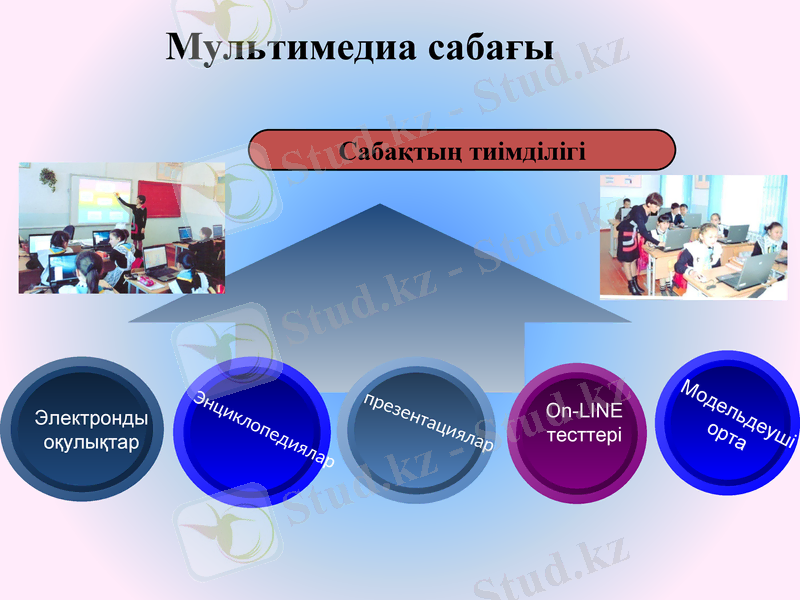 Мультимедиа сабағы

Сабақтың тиімділігі

Электронды оқулықтар

Энциклопедиялар

презентациялар

On-LINE тесттері

Модельдеуші орта

Stud.kz - Stud.kz